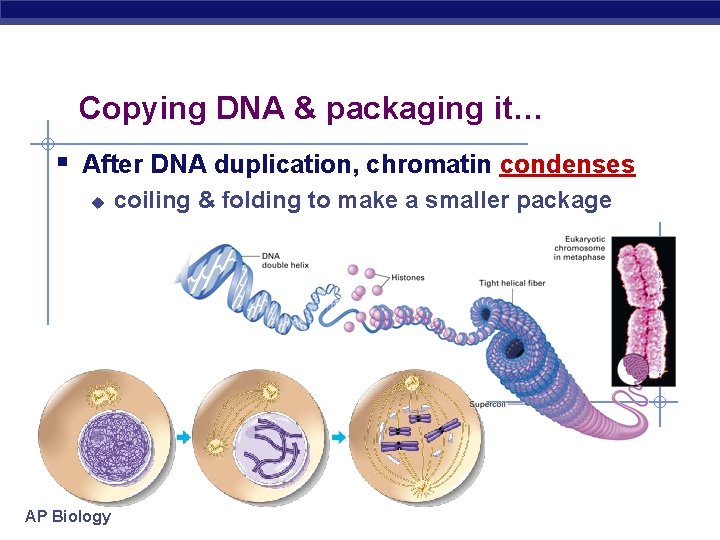 Copying DNA & packaging it…

After DNA duplication, chromatin condenses

coiling & folding to make a smaller package

DNA double helix

Histones

Tight helical fiber

Eukaryotic chromosome in metaphase

Supercoil

AP Biology